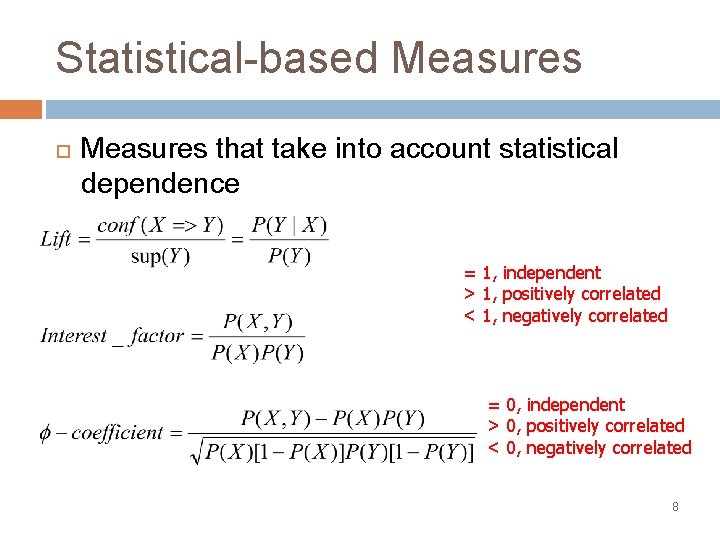 Statistical-based Measures

Measures that take into account statistical dependence

$Lift = \frac{conf(X => Y)}{\sup(Y)} = \frac{P(Y \mid X)}{P(Y)}$

= 1, independent
> 1, positively correlated
< 1, negatively correlated

$Interest\_factor = \frac{P(X,Y)}{P(X)P(Y)}$

$\phi - coefficient = \frac{P(X,Y) - P(X)P(Y)}{\sqrt{P(X)[1-P(X)]P(Y)[1-P(Y)]}}$

= 0, independent
> 0, positively correlated
< 0, negatively correlated

8